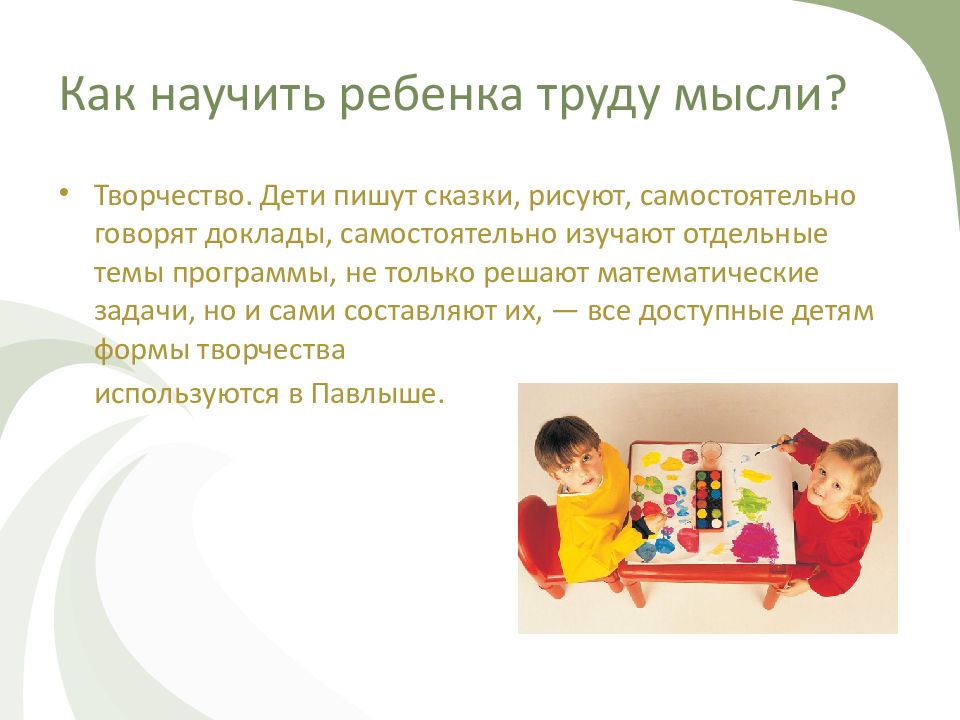 Как научить ребенка труду мысли?

• Творчество. Дети пишут сказки, рисуют, самостоятельно говорят доклады, самостоятельно изучают отдельные темы программы, не только решают математические задачи, но и сами составляют их, — все доступные детям формы творчества

используются в Павлыше.